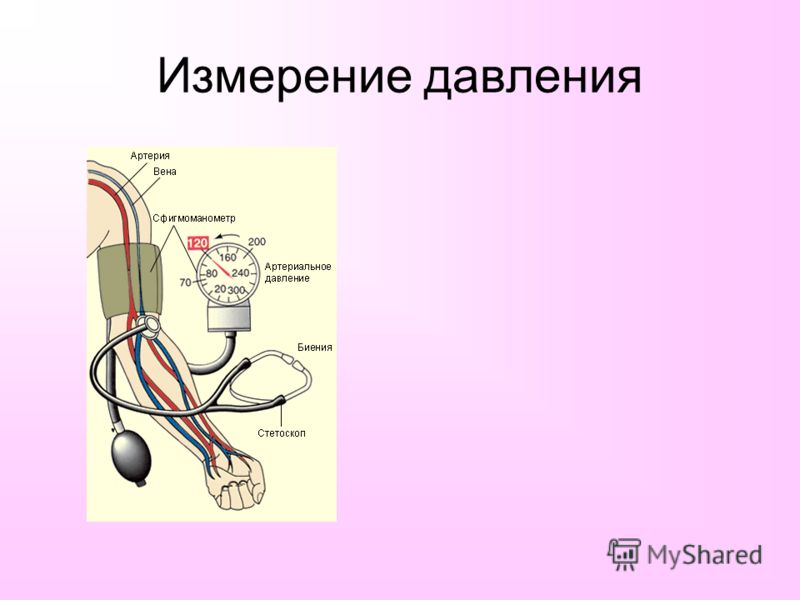 Измерение давления

Артерия
Вена
Сфигмоманометр
120
200
160
80
240
70
20
300
Артериальное давление
Биения
Стетоскоп

MyShared